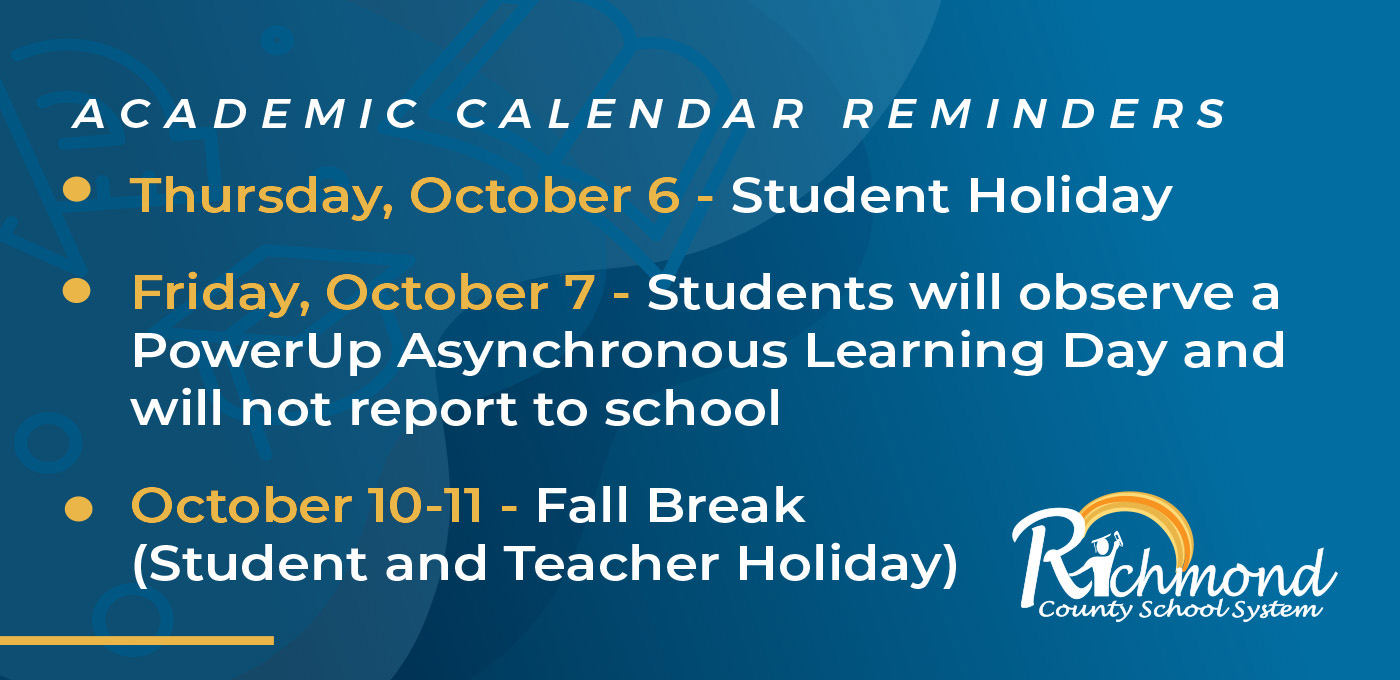 ACADEMIC CALENDAR REMINDERS

• Thursday, October 6 - Student Holiday

• Friday, October 7 - Students will observe a PowerUp Asynchronous Learning Day and will not report to school

• October 10-11 - Fall Break (Student and Teacher Holiday)

Richmond County School System